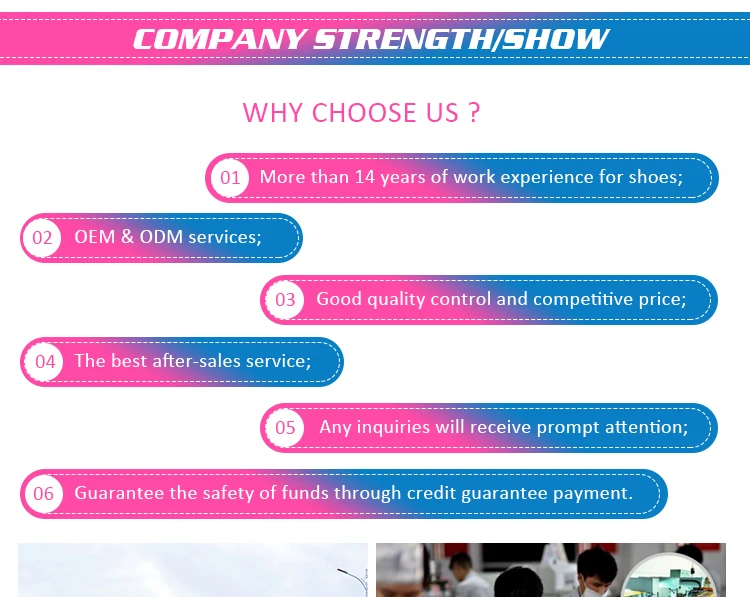 COMPANY STRENGTH/SHOW

WHY CHOOSE US ?

01 More than 14 years of work experience for shoes;

02 OEM & ODM services;

03 Good quality control and competitive price;

04 The best after-sales service;

05 Any inquiries will receive prompt attention;

06 Guarantee the safety of funds through credit guarantee payment.